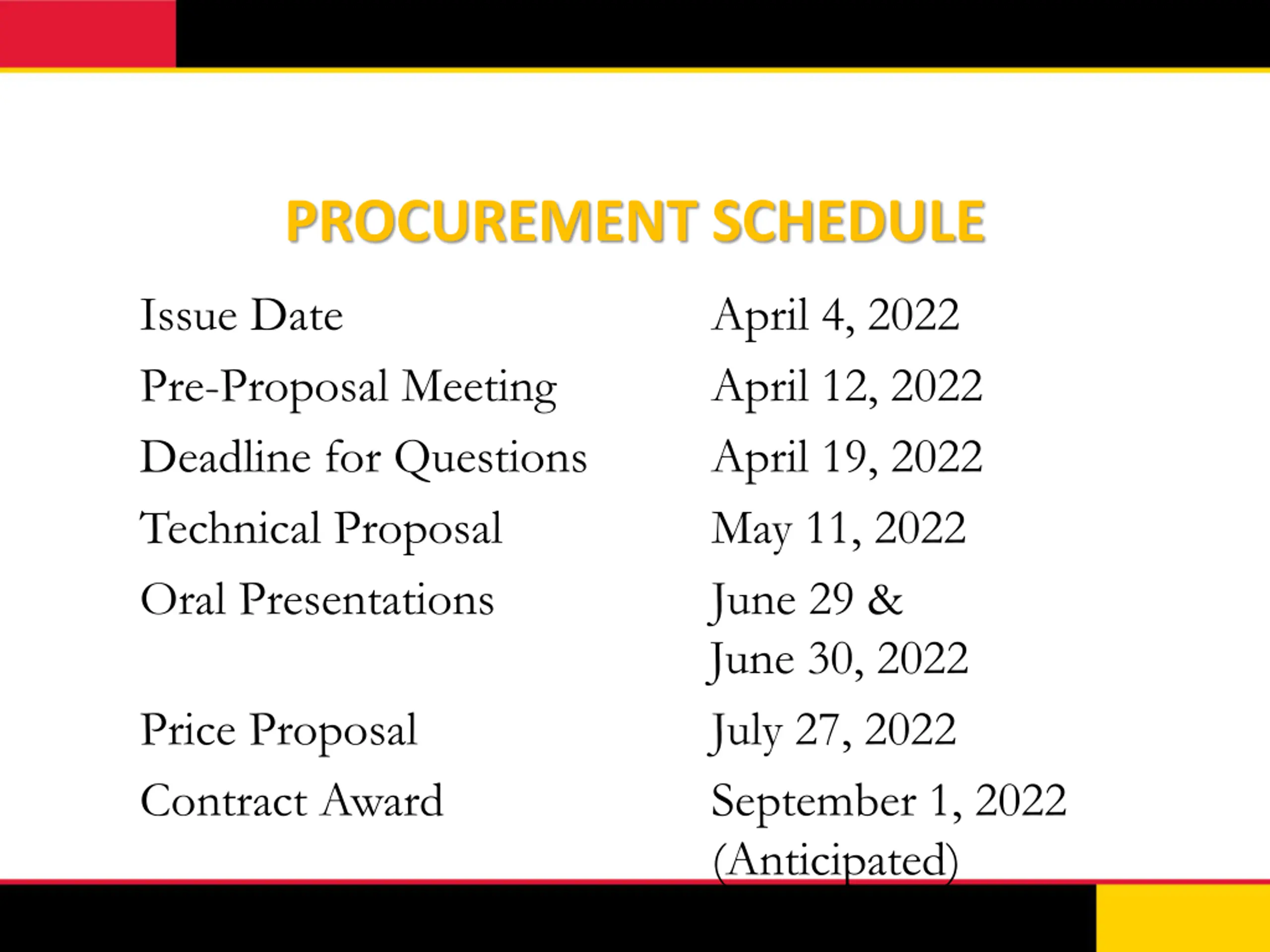 PROCUREMENT SCHEDULE

| | |
|---|---|
| Issue Date | April 4, 2022 |
| Pre-Proposal Meeting | April 12, 2022 |
| Deadline for Questions | April 19, 2022 |
| Technical Proposal | May 11, 2022 |
| Oral Presentations | June 29 & June 30, 2022 |
| Price Proposal | July 27, 2022 |
| Contract Award | September 1, 2022 (Anticipated) |